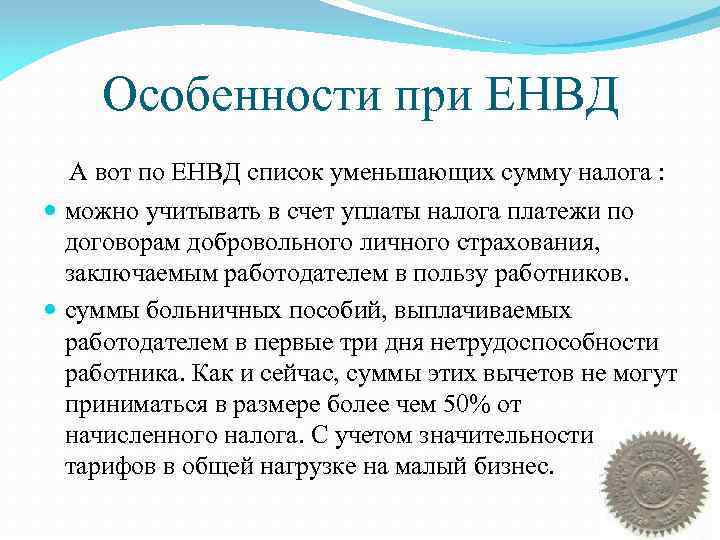 Особенности при ЕНВД

А вот по ЕНВД список уменьшающих сумму налога :

можно учитывать в счет уплаты налога платежи по договорам добровольного личного страхования, заключаемым работодателем в пользу работников.

суммы больничных пособий, выплачиваемых работодателем в первые три дня нетрудоспособности работника. Как и сейчас, суммы этих вычетов не могут приниматься в размере более чем 50% от начисленного налога. С учетом значительности тарифов в общей нагрузке на малый бизнес.